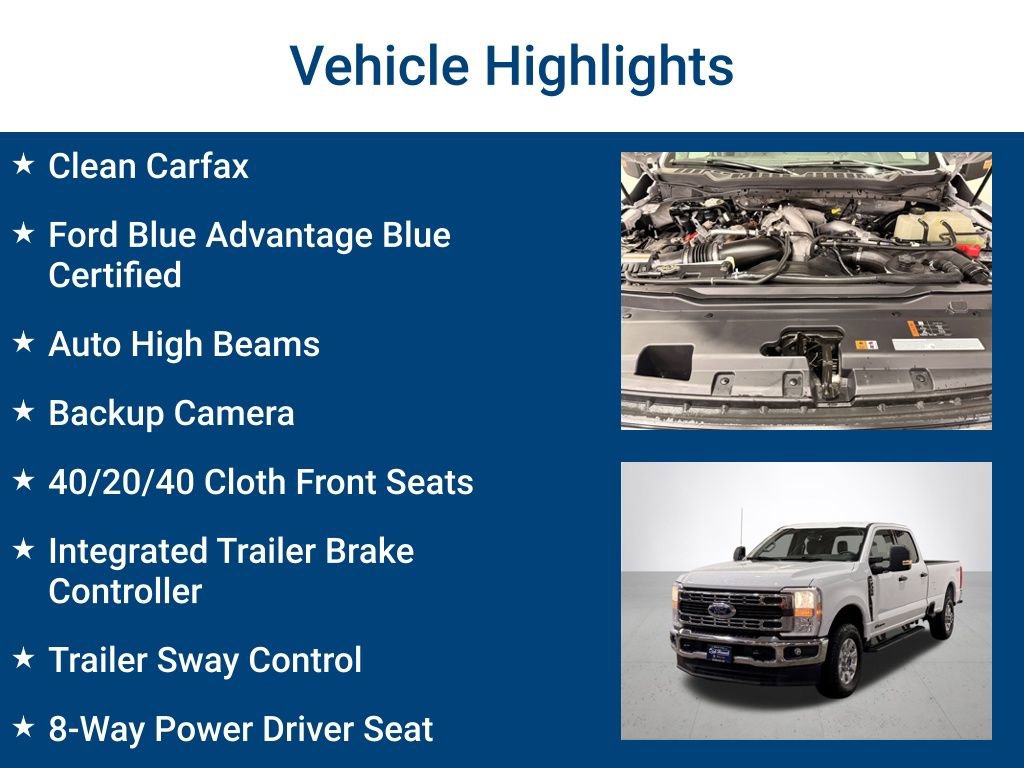 Vehicle Highlights

★ Clean Carfax

★ Ford Blue Advantage Blue Certified

★ Auto High Beams

★ Backup Camera

★ 40/20/40 Cloth Front Seats

★ Integrated Trailer Brake Controller

★ Trailer Sway Control

★ 8-Way Power Driver Seat